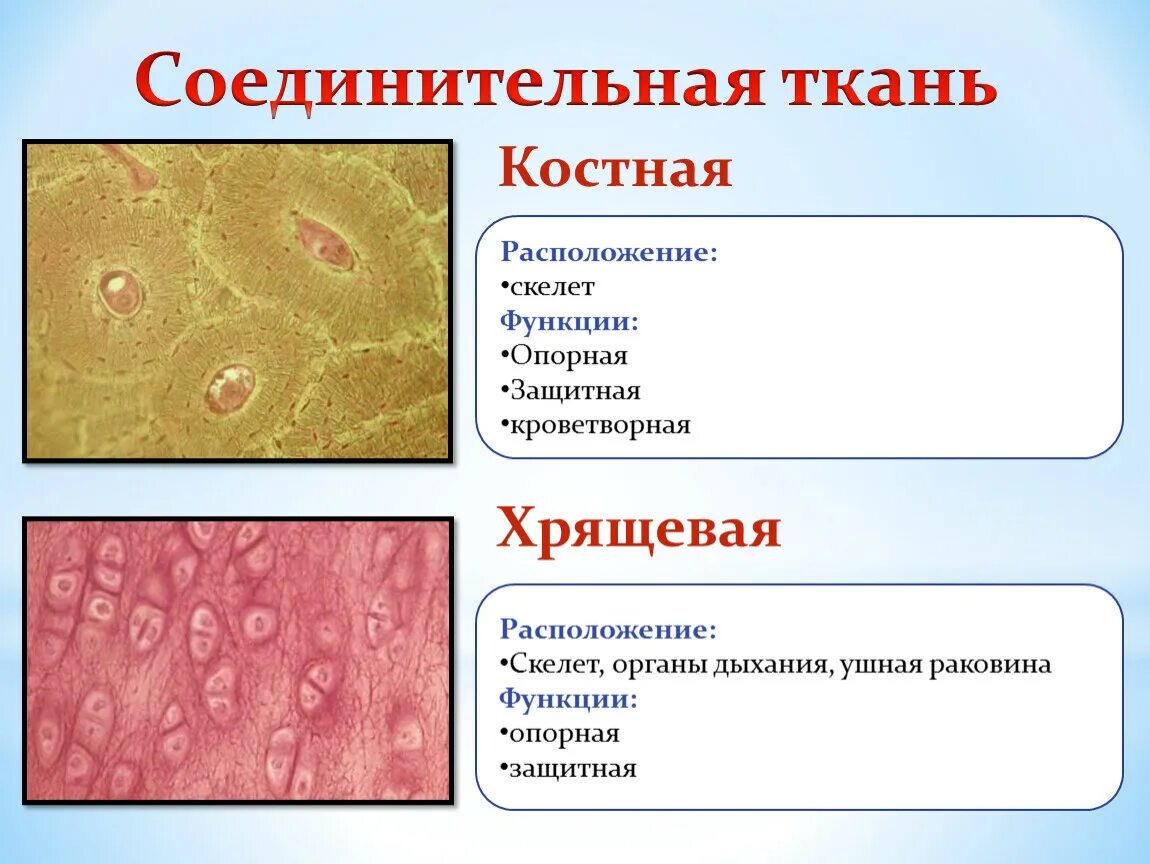 Соединительная ткань

Костная

Расположение:
•скелет
Функции:
•Опорная
•Защитная
•кроветворная

Хрящевая

Расположение:
•Скелет, органы дыхания, ушная раковина
Функции:
•опорная
•защитная